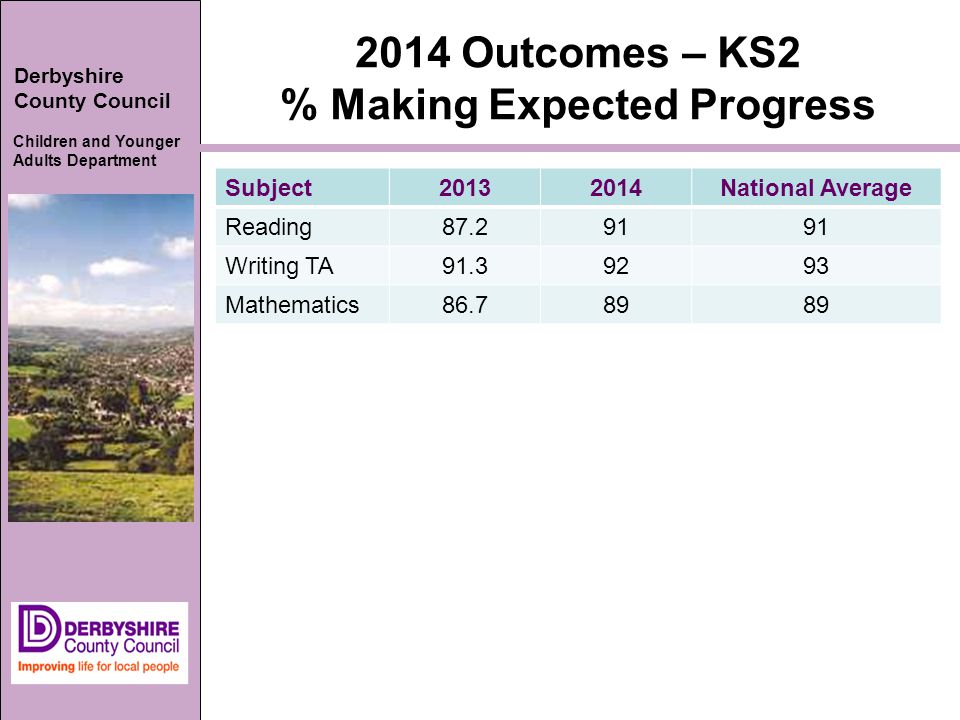 Derbyshire County Council

Children and Younger Adults Department

2014 Outcomes – KS2
% Making Expected Progress

| Subject | 2013 | 2014 | National Average |
|---|---|---|---|
| Reading | 87.2 | 91 | 91 |
| Writing TA | 91.3 | 92 | 93 |
| Mathematics | 86.7 | 89 | 89 |

DERBYSHIRE County Council
Improving life for local people